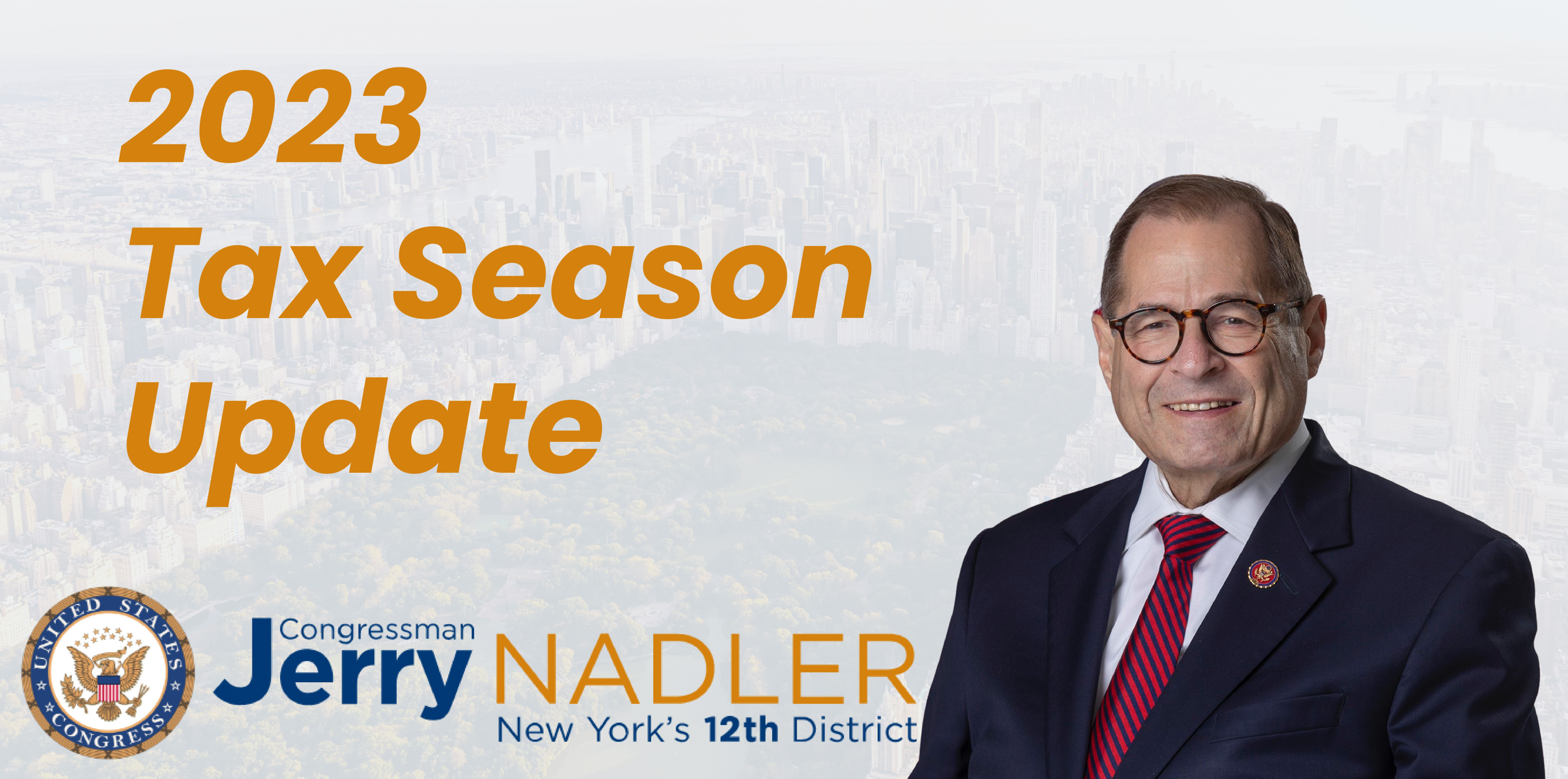 2023
Tax Season
Update

UNITED STATES CONGRESS

Congressman
Jerry NADLER
New York's 12th District